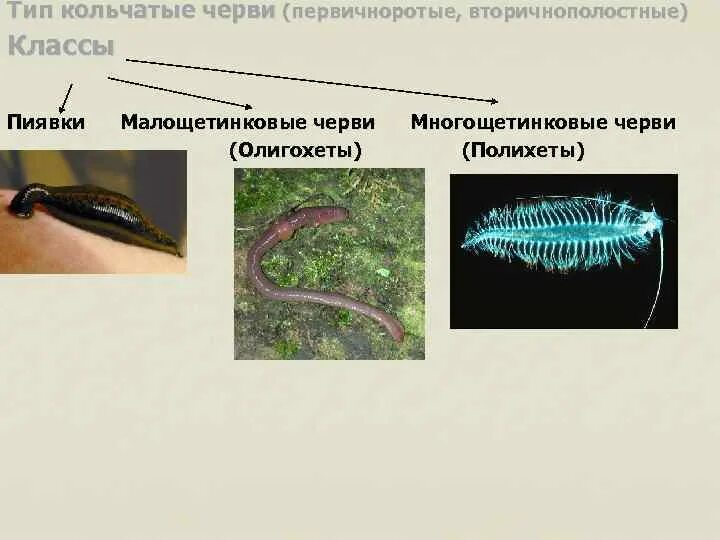 Тип кольчатые черви (первичноротые, вторичнополостные)
Классы

Пиявки

Малощетинковые черви
(Олигохеты)

Многощетинковые черви
(Полихеты)